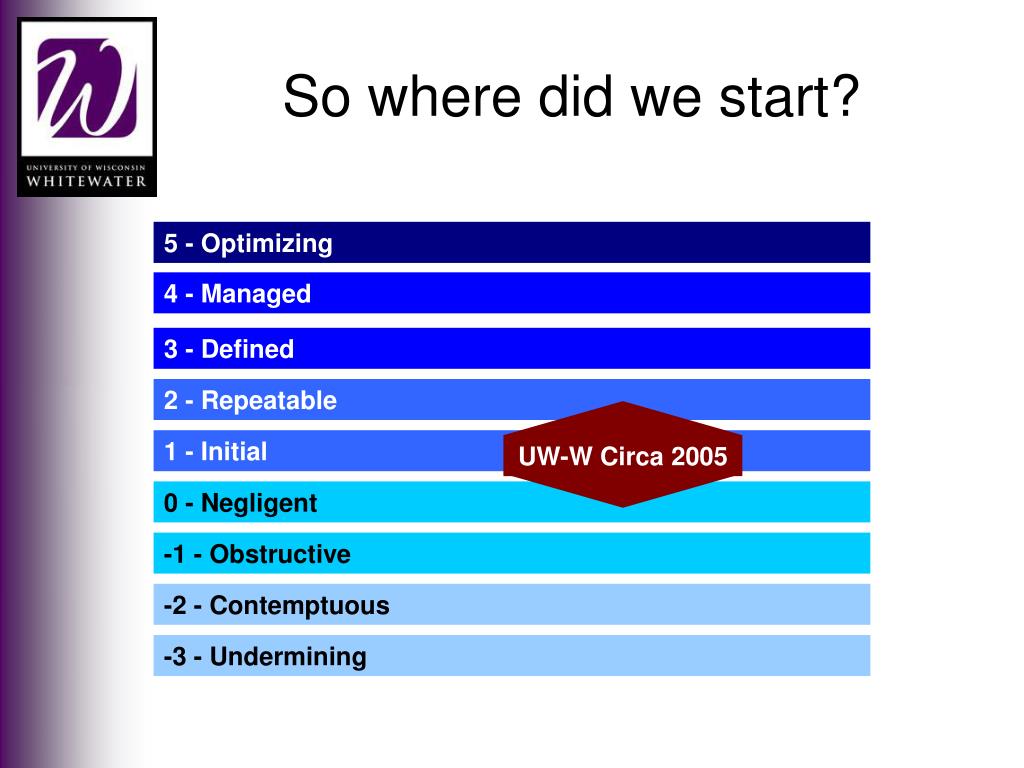 W
UNIVERSITY OF WISCONSIN
WHITEWATER

So where did we start?

5 - Optimizing

4 - Managed

3 - Defined

2 - Repeatable

1 - Initial

UW-W Circa 2005

0 - Negligent

-1 - Obstructive

-2 - Contemptuous

-3 - Undermining